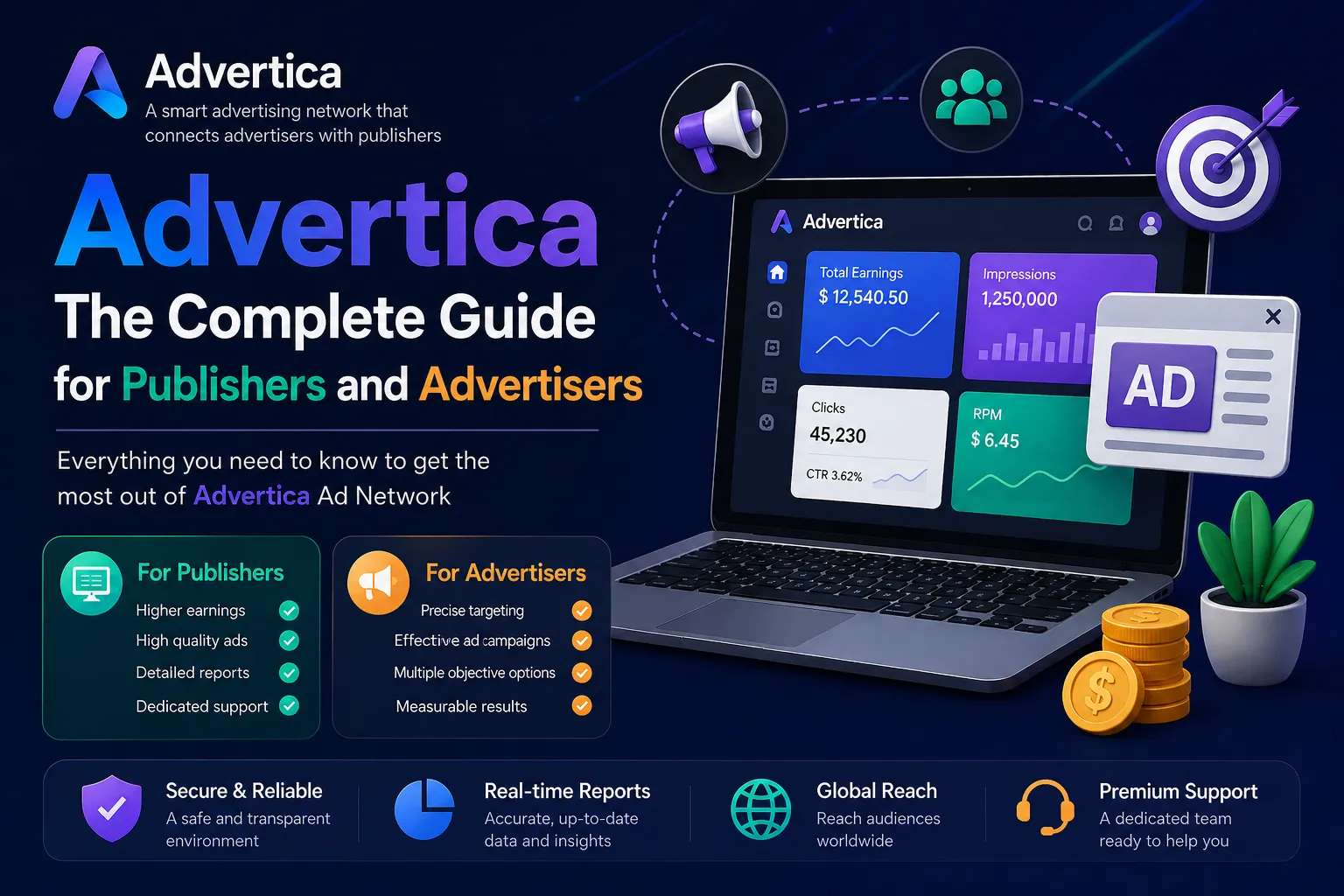 Advertica
A smart advertising network that connects advertisers with publishers

Advertica
The Complete Guide
for Publishers and Advertisers

Everything you need to know to get the most out of Advertica Ad Network

For Publishers
Higher earnings
High quality ads
Detailed reports
Dedicated support

For Advertisers
Precise targeting
Effective ad campaigns
Multiple objective options
Measurable results

Advertica
Total Earnings
$ 12,540.50
Impressions
1,250,000
Clicks
45,230
CTR 3.62%
RPM
$ 6.45

AD

Secure & Reliable
A safe and transparent environment

Real-time Reports
Accurate, up-to-date data and insights

Global Reach
Reach audiences worldwide

Premium Support
A dedicated team ready to help you